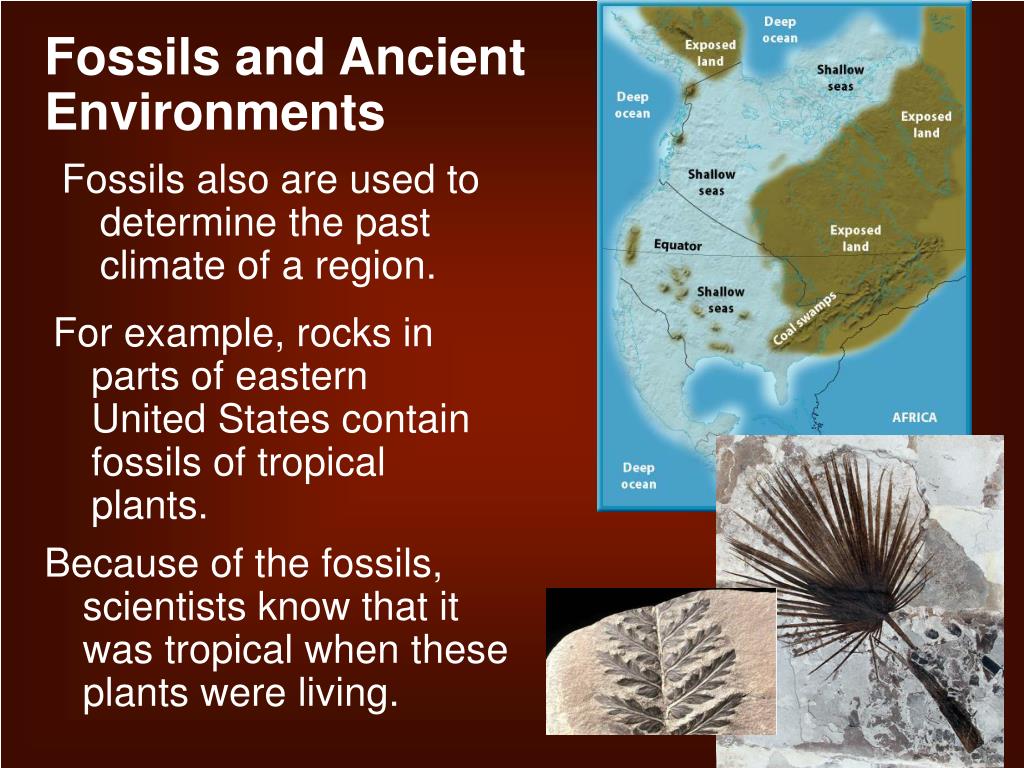 Fossils and Ancient Environments

Fossils also are used to determine the past climate of a region.

For example, rocks in parts of eastern United States contain fossils of tropical plants.

Because of the fossils, scientists know that it was tropical when these plants were living.

Deep ocean

Exposed land

Shallow seas

Deep ocean

Exposed land

Shallow seas

Exposed land

Equator

Shallow seas

Coal swamps

AFRICA

Deep ocean